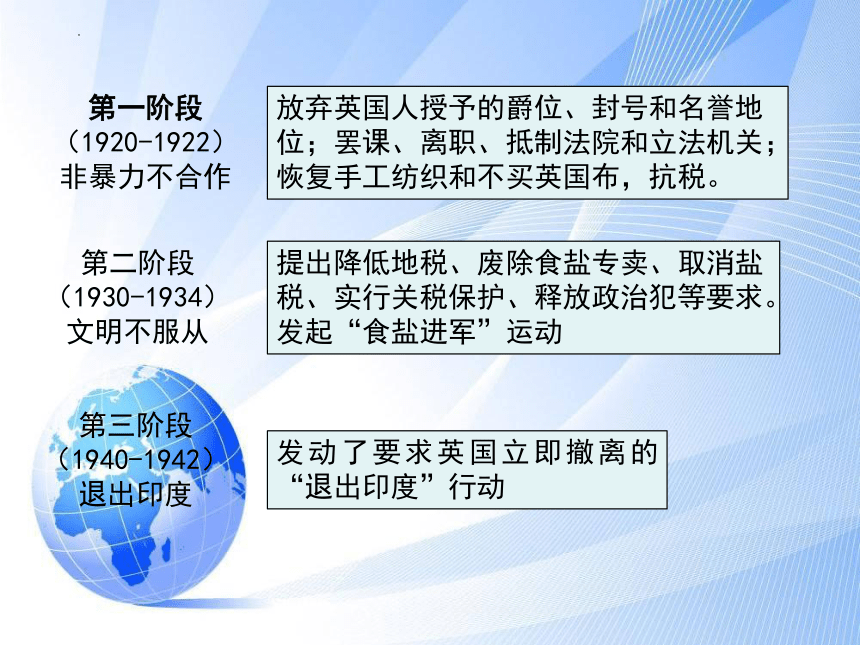 第一阶段
（1920-1922）
非暴力不合作

放弃英国人授予的爵位、封号和名誉地位；罢课、离职、抵制法院和立法机关；恢复手工纺织和不买英国布，抗税。

第二阶段
（1930-1934）
文明不服从

提出降低地税、废除食盐专卖、取消盐税、实行关税保护、释放政治犯等要求。发起“食盐进军”运动

第三阶段
（1940-1942）
退出印度

发动了要求英国立即撤离的“退出印度”行动